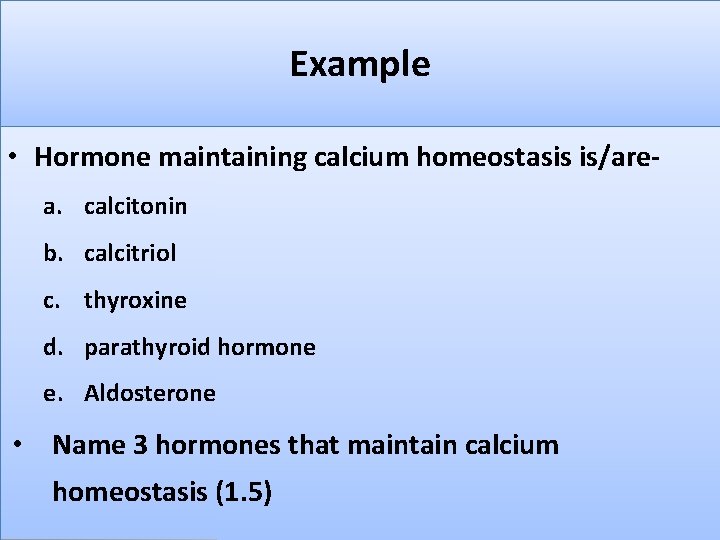 Example

• Hormone maintaining calcium homeostasis is/are-

a. calcitonin

b. calcitriol

c. thyroxine

d. parathyroid hormone

e. Aldosterone

• Name 3 hormones that maintain calcium homeostasis (1.5)